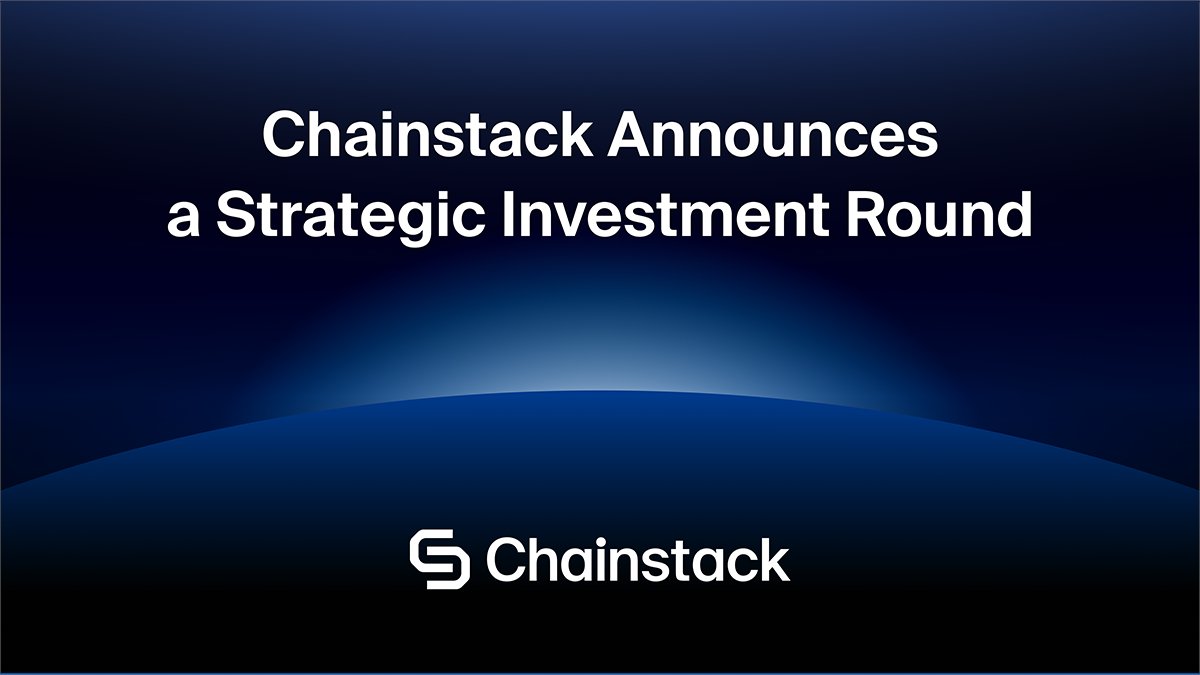 Chainstack Announces a Strategic Investment Round

Chainstack